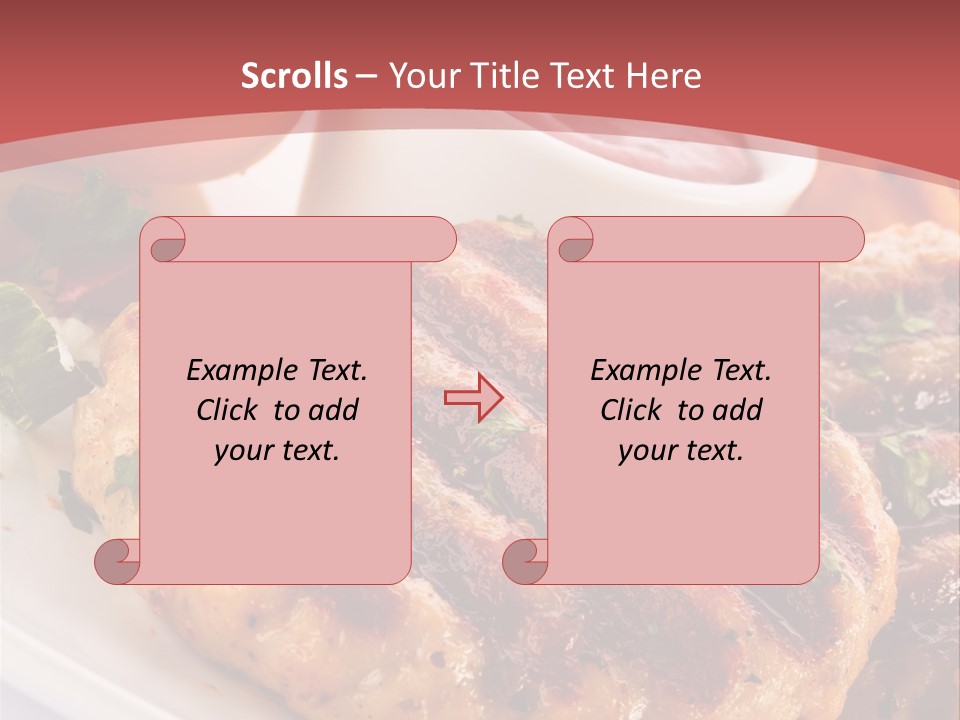 Scrolls – Your Title Text Here

Example Text. Click to add your text.

Example Text. Click to add your text.